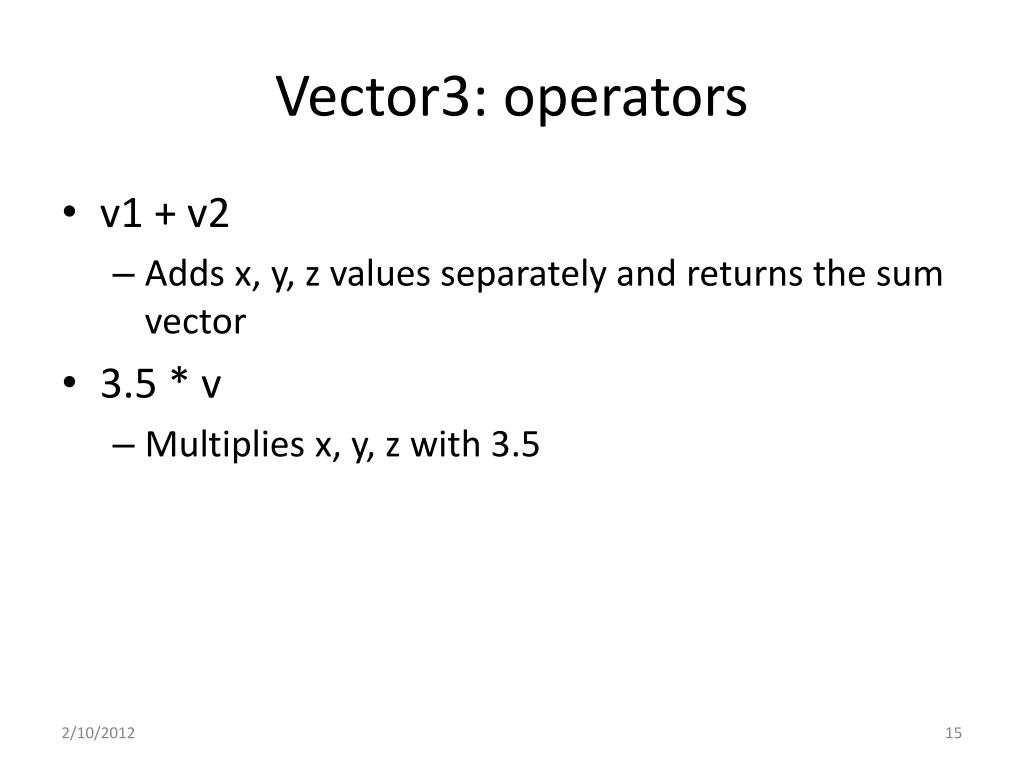 Vector3: operators

• v1 + v2
– Adds x, y, z values separately and returns the sum vector

• 3.5 * v
– Multiplies x, y, z with 3.5

2/10/2012

15